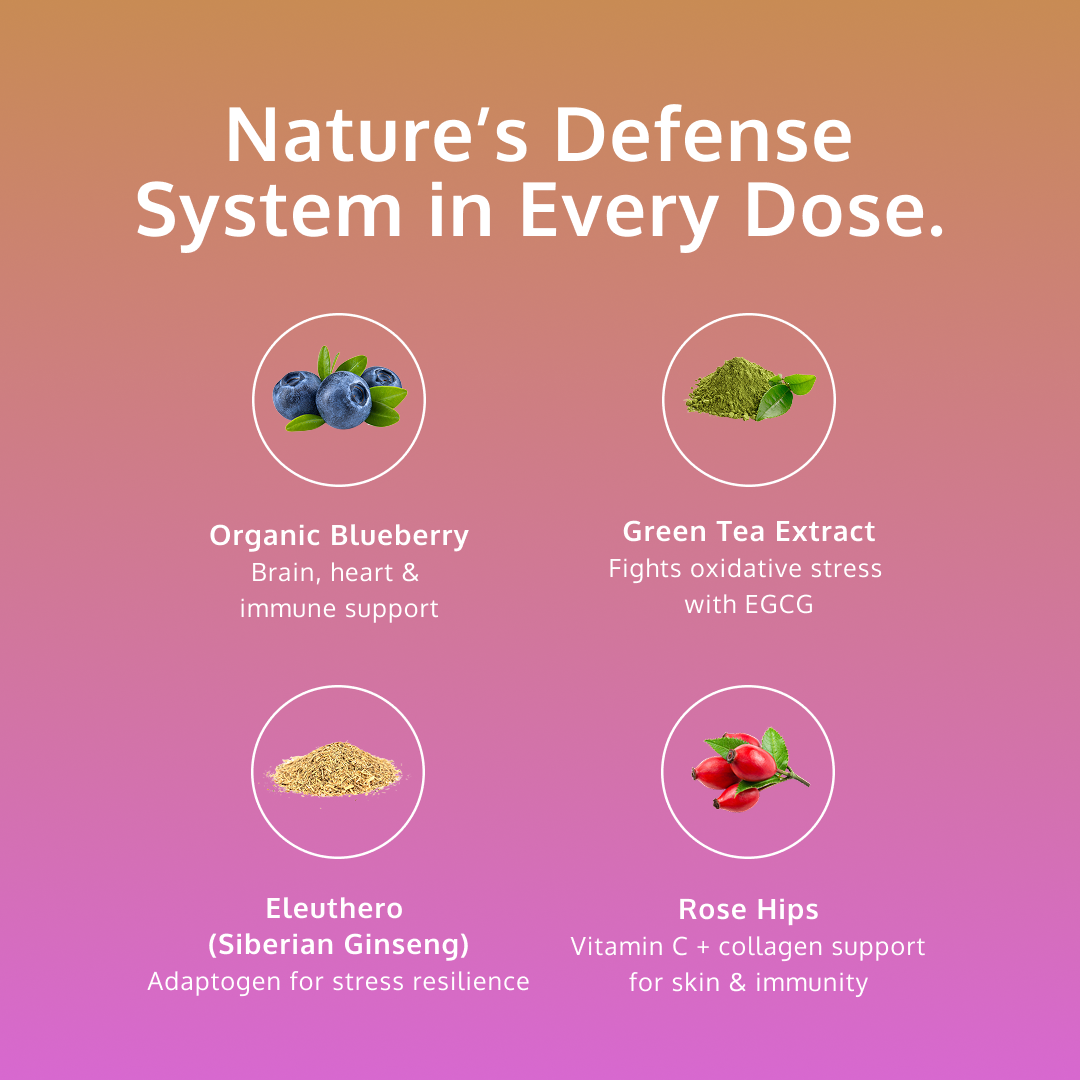 Nature’s Defense System in Every Dose.

Organic Blueberry
Brain, heart & immune support

Green Tea Extract
Fights oxidative stress with EGCG

Eleuthero (Siberian Ginseng)
Adaptogen for stress resilience

Rose Hips
Vitamin C + collagen support for skin & immunity